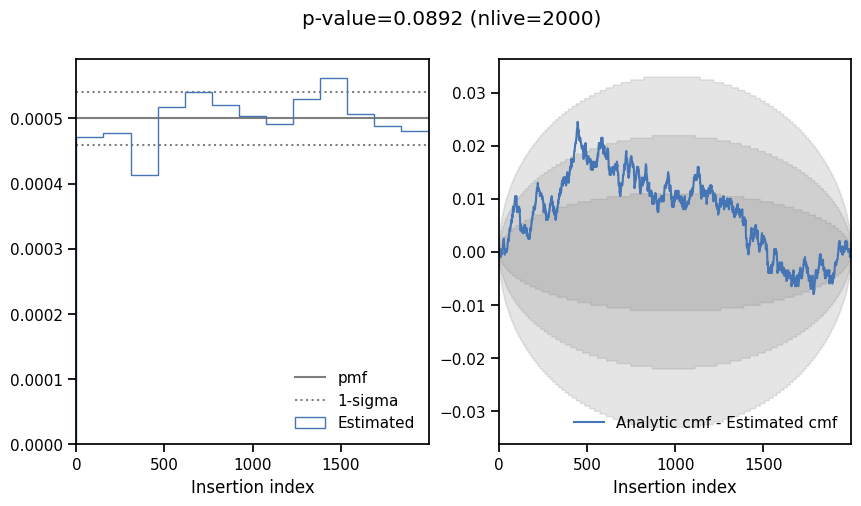 p-value=0.0892 (nlive=2000)

0.0005
0.0004
0.0003
0.0002
0.0001
0.0000

pmf
1-sigma
Estimated

0
500
1000
1500
Insertion index

0.03
0.02
0.01
0.00
−0.01
−0.02
−0.03

Analytic cmf - Estimated cmf

0
500
1000
1500
Insertion index